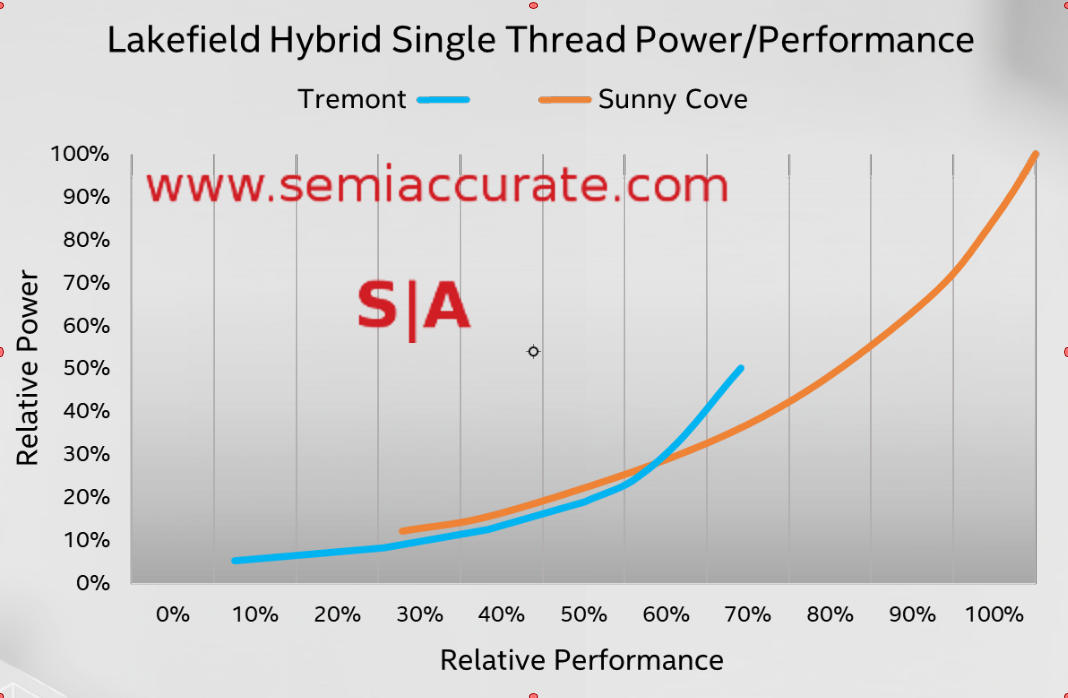 Lakefield Hybrid Single Thread Power/Performance

Tremont
Sunny Cove

www.semiaccurate.com

S|A

Relative Power

100%
90%
80%
70%
60%
50%
40%
30%
20%
10%
0%

0%
10%
20%
30%
40%
50%
60%
70%
80%
90%
100%

Relative Performance